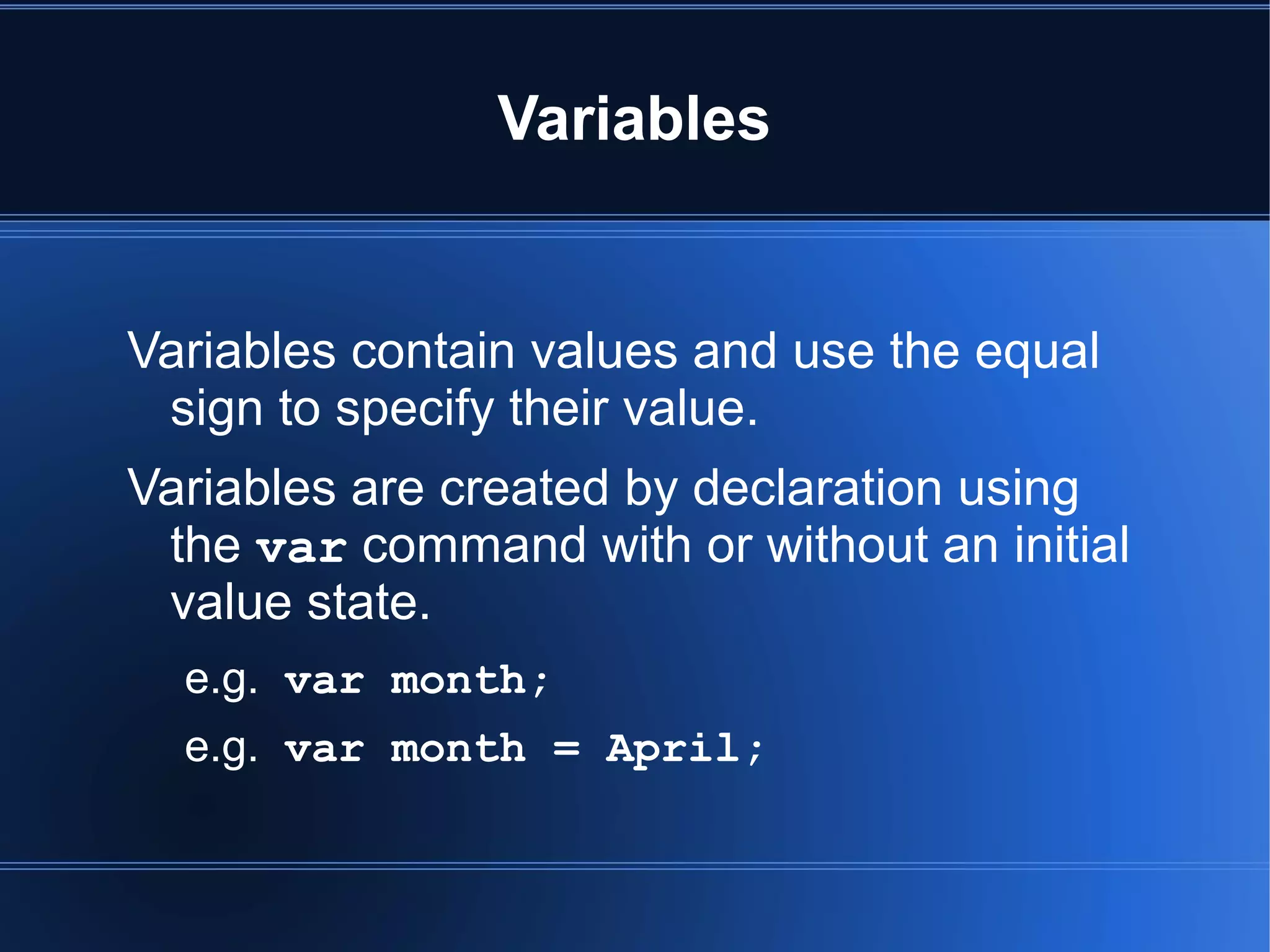 Variables

Variables contain values and use the equal sign to specify their value.

Variables are created by declaration using the var command with or without an initial value state.

e.g. var month;

e.g. var month = April;